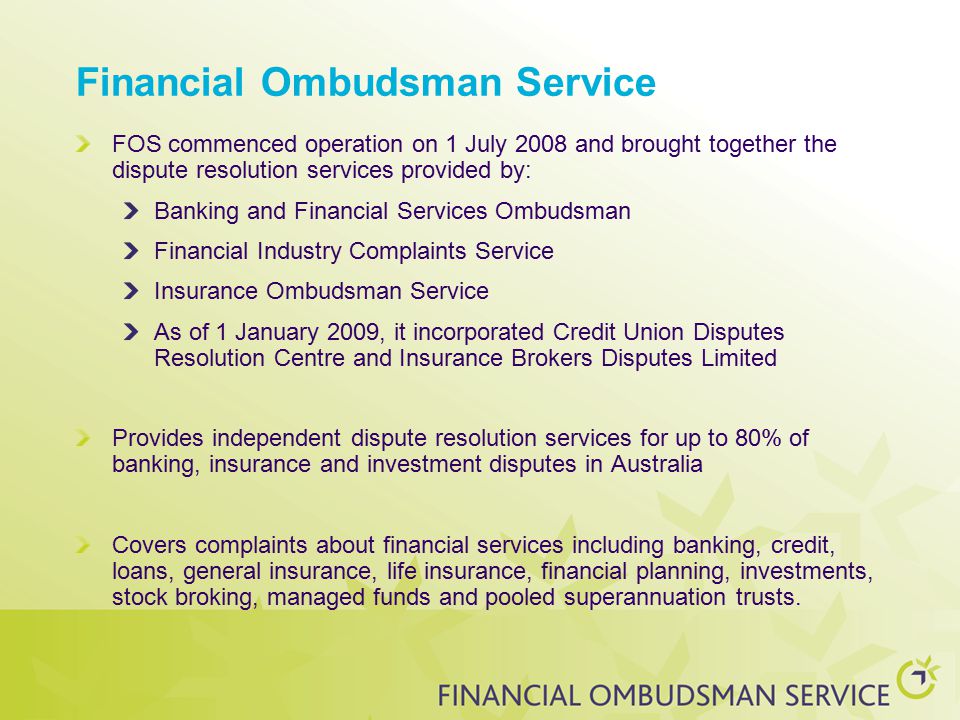 Financial Ombudsman Service

FOS commenced operation on 1 July 2008 and brought together the dispute resolution services provided by:

Banking and Financial Services Ombudsman

Financial Industry Complaints Service

Insurance Ombudsman Service

As of 1 January 2009, it incorporated Credit Union Disputes Resolution Centre and Insurance Brokers Disputes Limited

Provides independent dispute resolution services for up to 80% of banking, insurance and investment disputes in Australia

Covers complaints about financial services including banking, credit, loans, general insurance, life insurance, financial planning, investments, stock broking, managed funds and pooled superannuation trusts.

FINANCIAL OMBUDSMAN SERVICE